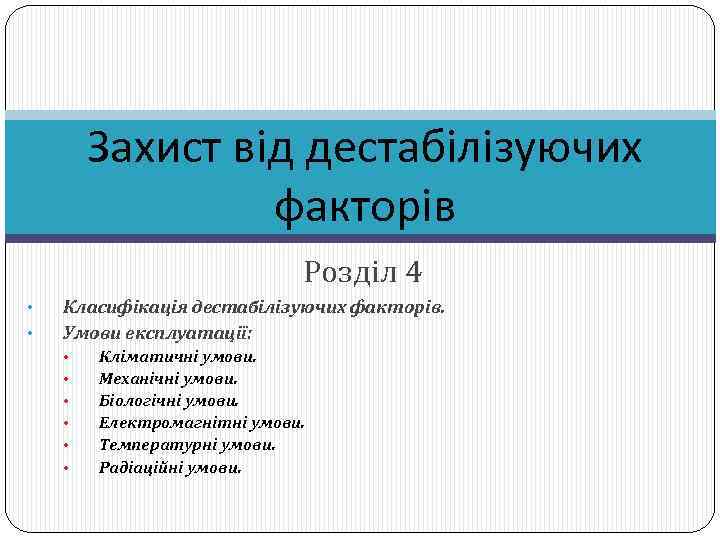 Захист від дестабілізуючих факторів

Розділ 4

• Класифікація дестабілізуючих факторів.
• Умови експлуатації:
  • Кліматичні умови.
  • Механічні умови.
  • Біологічні умови.
  • Електромагнітні умови.
  • Температурні умови.
  • Радіаційні умови.